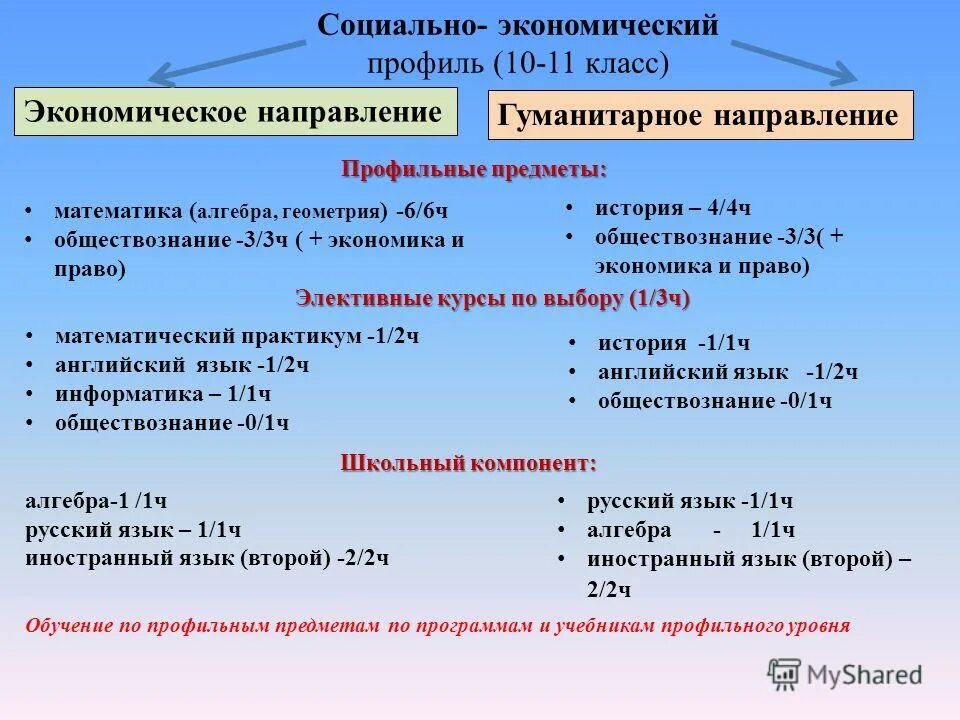 Социально- экономический профиль (10-11 класс)

Экономическое направление

Гуманитарное направление

Профильные предметы:

• математика (алгебра, геометрия) -6/6ч
• обществознание -3/3ч ( + экономика и право)

• история – 4/4ч
• обществознание -3/3( + экономика и право)

Элективные курсы по выбору (1/3ч)

• математический практикум -1/2ч
• английский язык -1/2ч
• информатика – 1/1ч
• обществознание -0/1ч

• история -1/1ч
• английский язык -1/2ч
• обществознание -0/1ч

Школьный компонент:

алгебра-1 /1ч
русский язык – 1/1ч
иностранный язык (второй) -2/2ч

• русский язык -1/1ч
• алгебра - 1/1ч
• иностранный язык (второй) – 2/2ч

Обучение по профильным предметам по программам и учебникам профильного уровня

MyShared